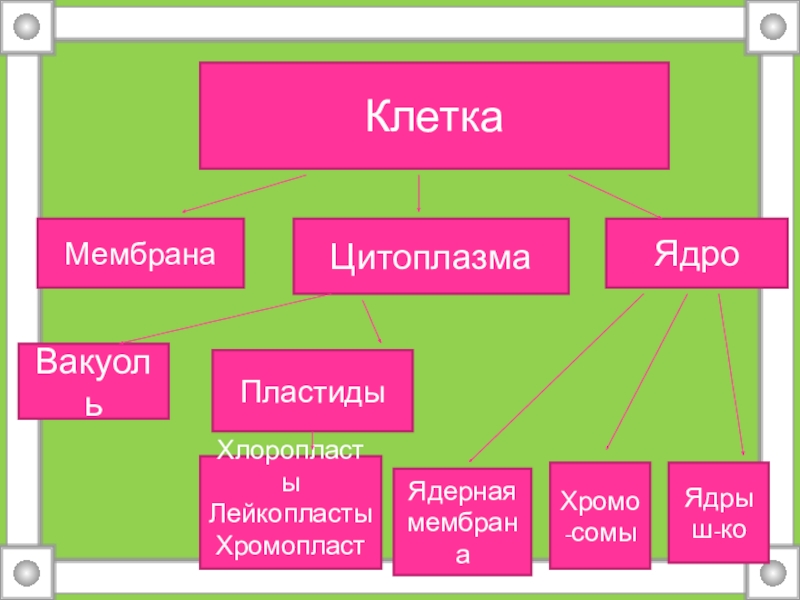 Клетка

Мембрана

Цитоплазма

Ядро

Вакуоль

Пластиды

Хлоропласты
Лейкопласты
Хромопласт

Ядерная мембрана

Хромо-сомы

Ядрыш-ко